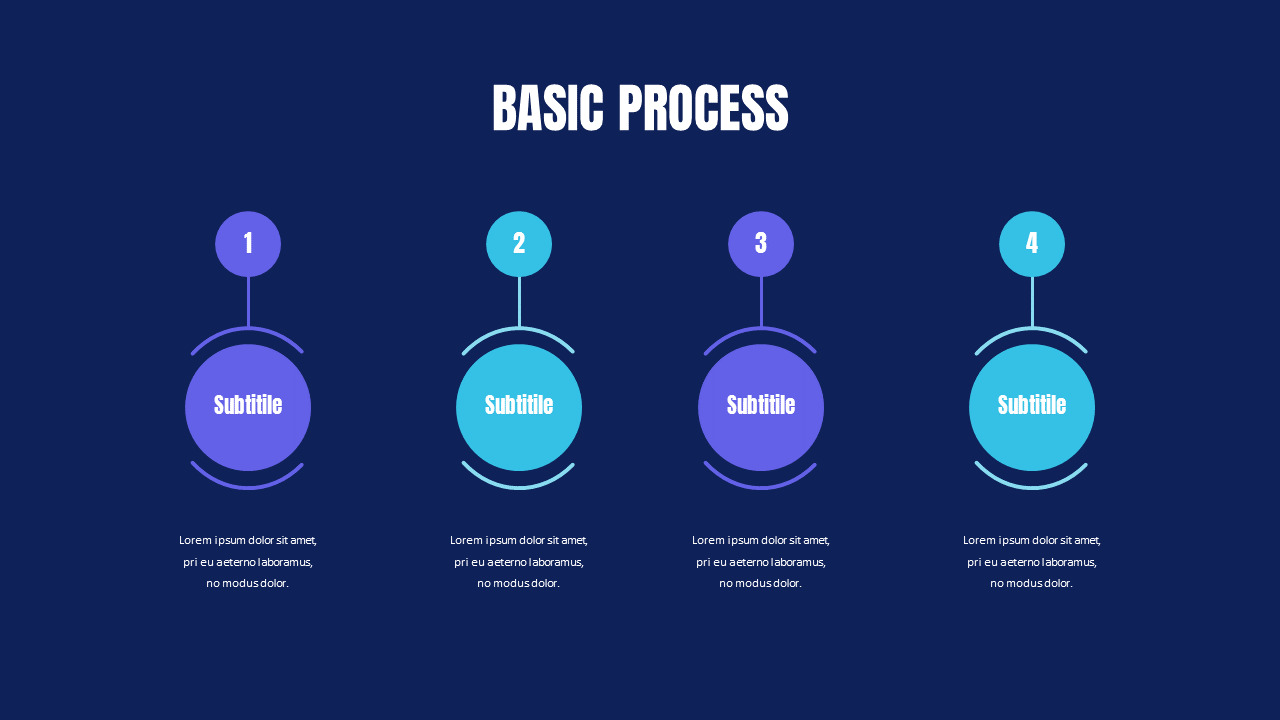 BASIC PROCESS

1

Subtitile

Lorem ipsum dolor sit amet, pri eu aeterno laboramus, no modus dolor.

2

Subtitile

Lorem ipsum dolor sit amet, pri eu aeterno laboramus, no modus dolor.

3

Subtitile

Lorem ipsum dolor sit amet, pri eu aeterno laboramus, no modus dolor.

4

Subtitile

Lorem ipsum dolor sit amet, pri eu aeterno laboramus, no modus dolor.